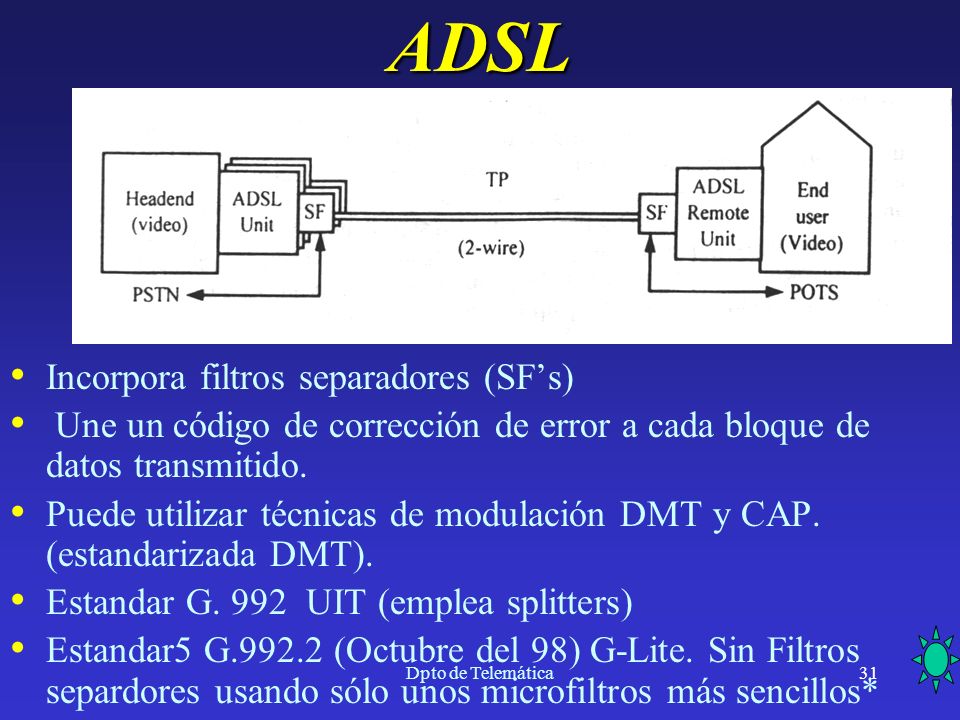 ADSL

Headend (video)
ADSL Unit
SF
TP
(2-wire)
SF
ADSL Remote Unit
End user (Video)
PSTN
POTS

• Incorpora filtros separadores (SF's)
• Une un código de corrección de error a cada bloque de datos transmitido.
• Puede utilizar técnicas de modulación DMT y CAP. (estandarizada DMT).
• Estandar G. 992 UIT (emplea splitters)
• Estandar5 G.992.2 (Octubre del 98) G-Lite. Sin Filtros separdores usando sólo unos microfiltros más sencillos*

Dpto de Telemática
31